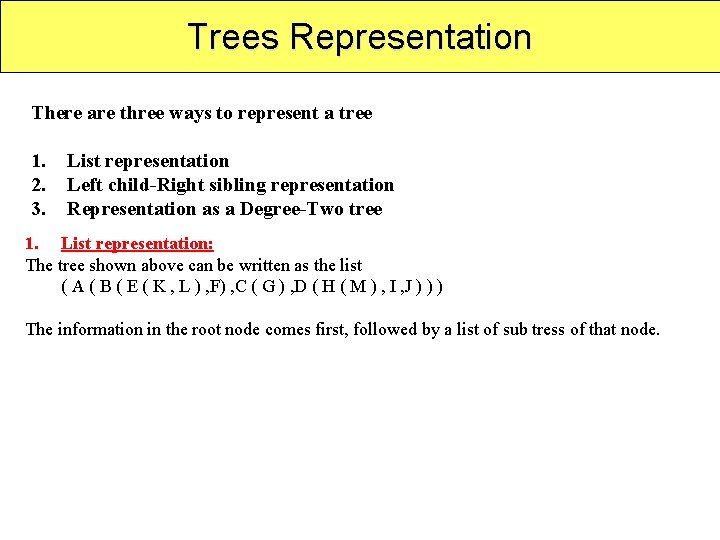 Trees Representation

There are three ways to represent a tree

1. List representation
2. Left child-Right sibling representation
3. Representation as a Degree-Two tree

1. List representation:
The tree shown above can be written as the list
( A ( B ( E ( K , L ) ,F) ,C ( G ) ,D ( H ( M ) , I ,J ) ) )

The information in the root node comes first, followed by a list of sub tress of that node.